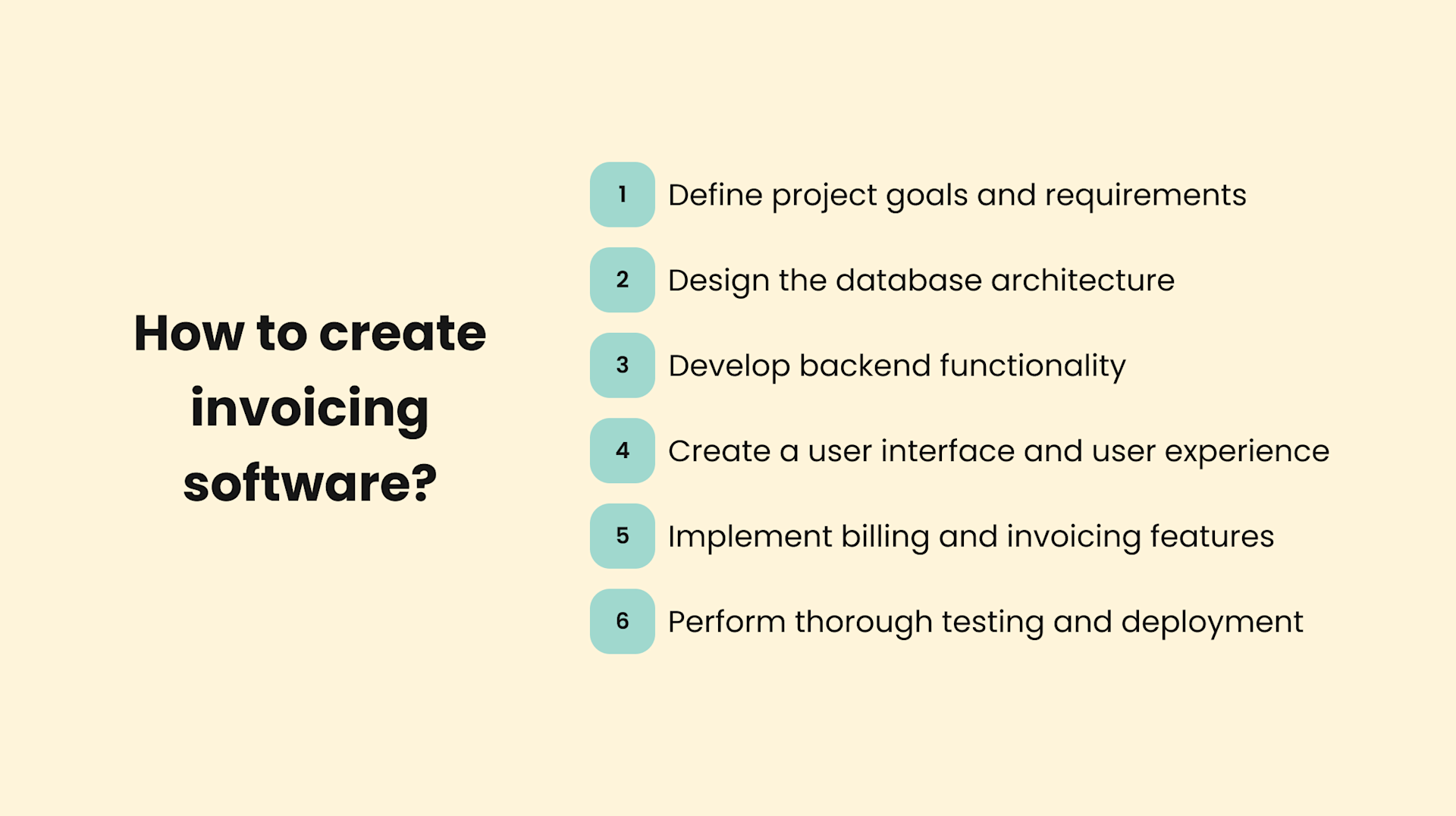 How to create invoicing software?

1 Define project goals and requirements

2 Design the database architecture

3 Develop backend functionality

4 Create a user interface and user experience

5 Implement billing and invoicing features

6 Perform thorough testing and deployment